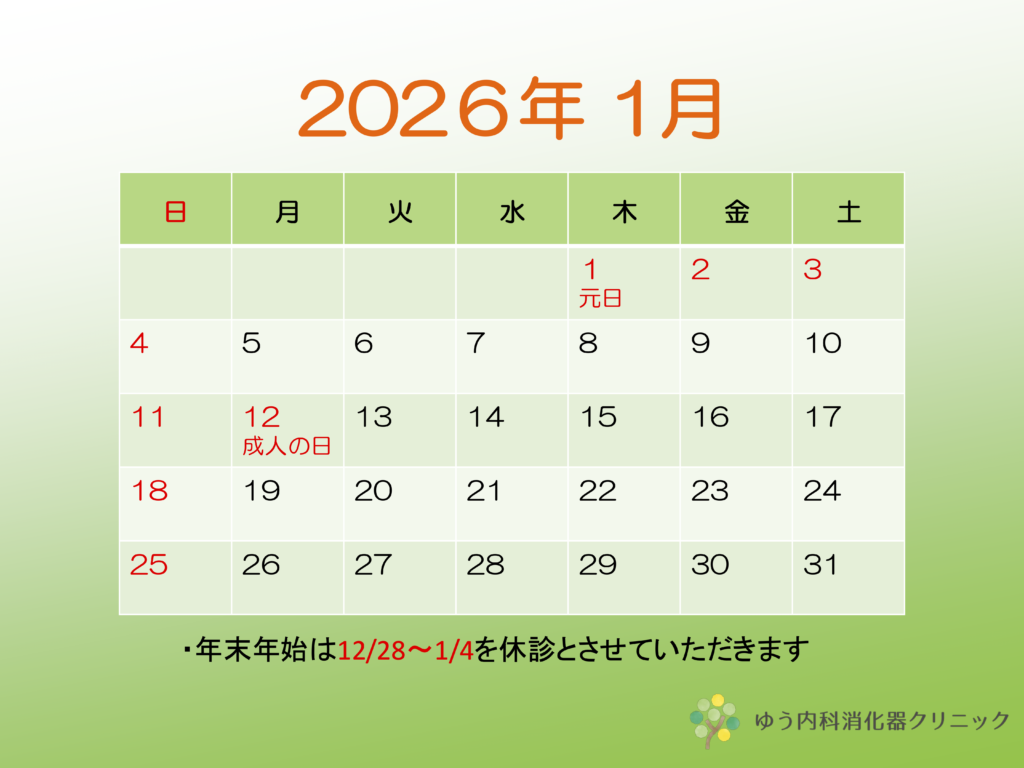 2026年 1月

| 日 | 月 | 火 | 水 | 木 | 金 | 土 |
|---|---|---|---|---|---|---|
| | | | | 1 元日 | 2 | 3 |
| 4 | 5 | 6 | 7 | 8 | 9 | 10 |
| 11 | 12 成人の日 | 13 | 14 | 15 | 16 | 17 |
| 18 | 19 | 20 | 21 | 22 | 23 | 24 |
| 25 | 26 | 27 | 28 | 29 | 30 | 31 |

・年末年始は12/28～1/4を休診とさせていただきます

ゆう内科消化器クリニック